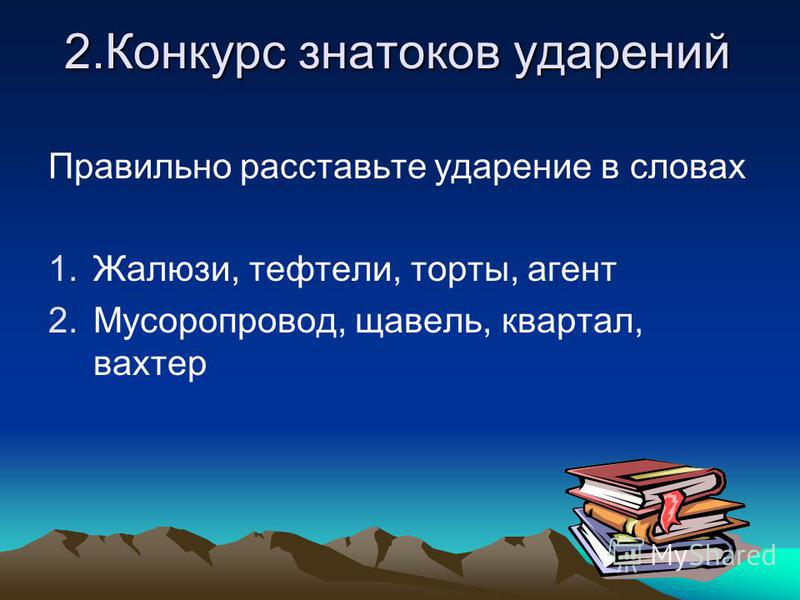 2.Конкурс знатоков ударений

Правильно расставьте ударение в словах

1. Жалюзи, тефтели, торты, агент
2. Мусоропровод, щавель, квартал, вахтер

MyShared